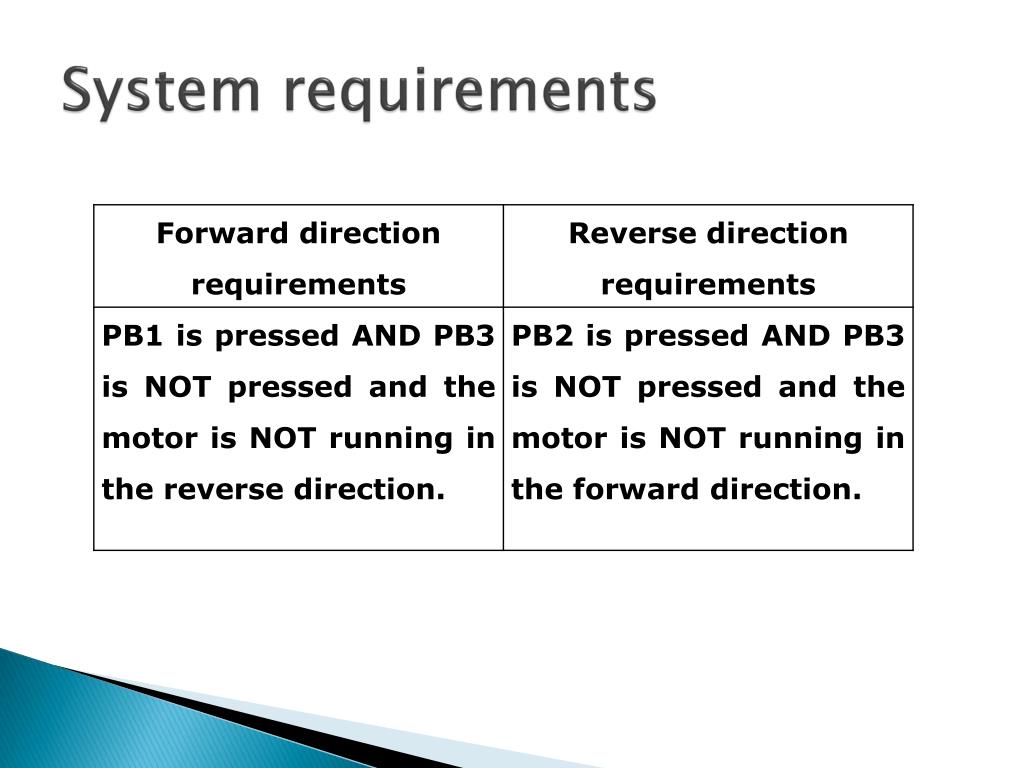 System requirements

| Forward direction requirements | Reverse direction requirements |
|---|---|
| PB1 is pressed AND PB3 is NOT pressed and the motor is NOT running in the reverse direction. | PB2 is pressed AND PB3 is NOT pressed and the motor is NOT running in the forward direction. |